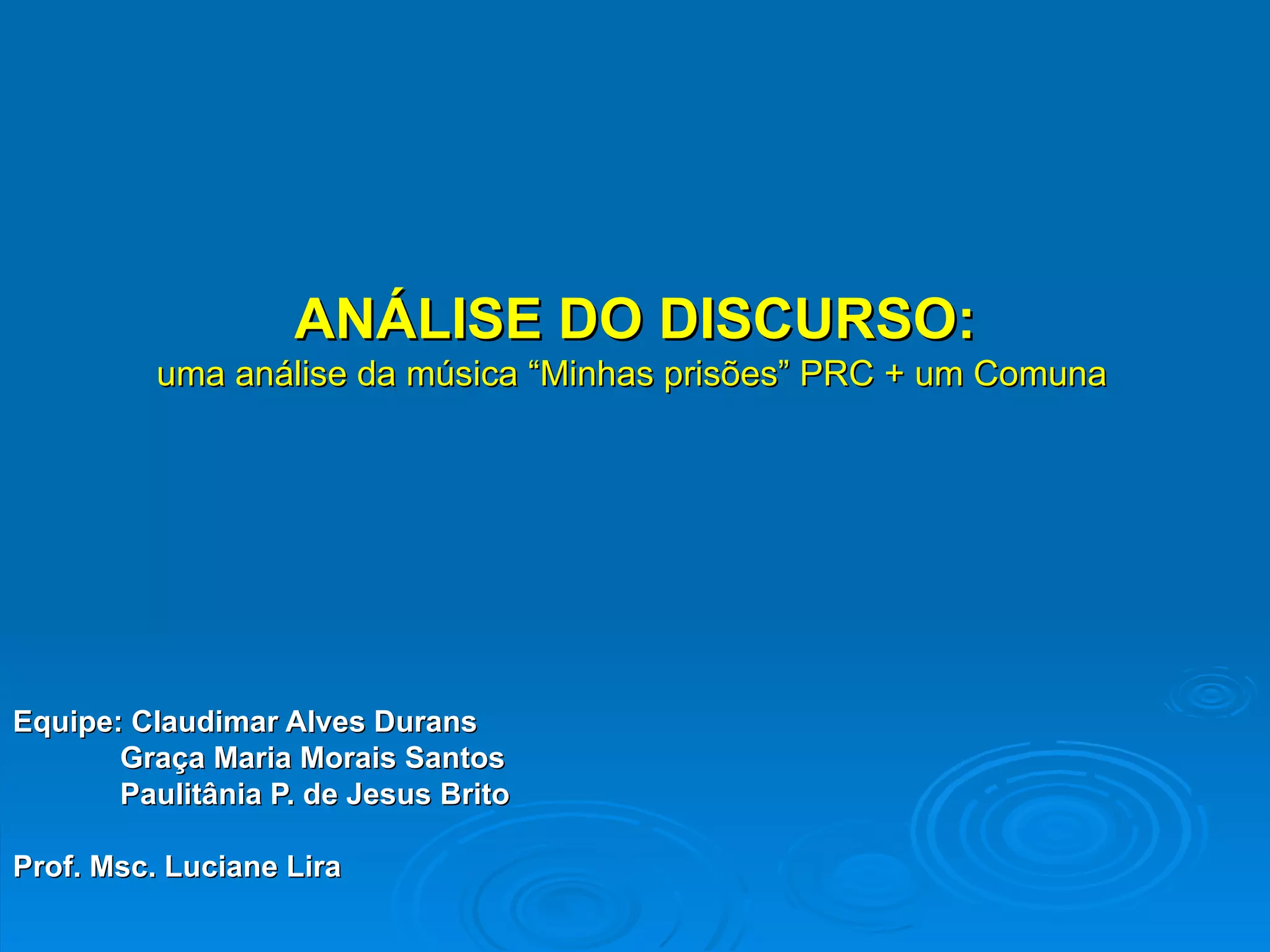 ANÁLISE DO DISCURSO:
uma análise da música “Minhas prisões” PRC + um Comuna

Equipe: Claudimar Alves Durans
Graça Maria Morais Santos
Paulitânia P. de Jesus Brito

Prof. Msc. Luciane Lira